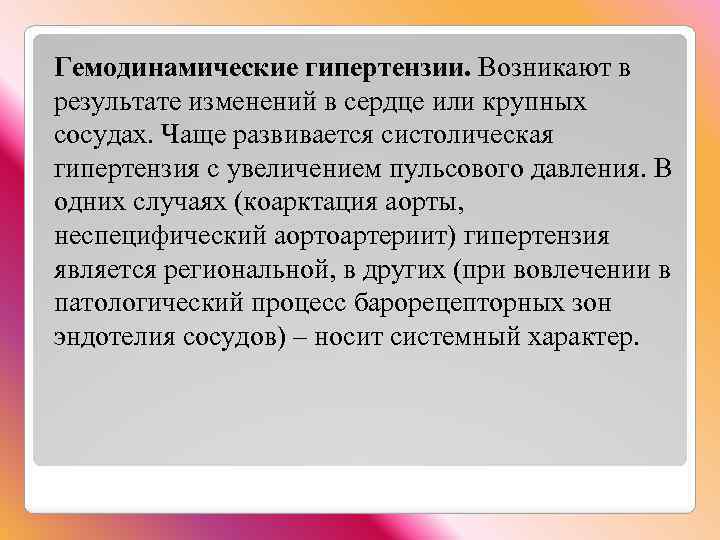 Гемодинамические гипертензии. Возникают в результате изменений в сердце или крупных сосудах. Чаще развивается систолическая гипертензия с увеличением пульсового давления. В одних случаях (коарктация аорты, неспецифический аортоартериит) гипертензия является региональной, в других (при вовлечении в патологический процесс барорецепторных зон эндотелия сосудов) – носит системный характер.